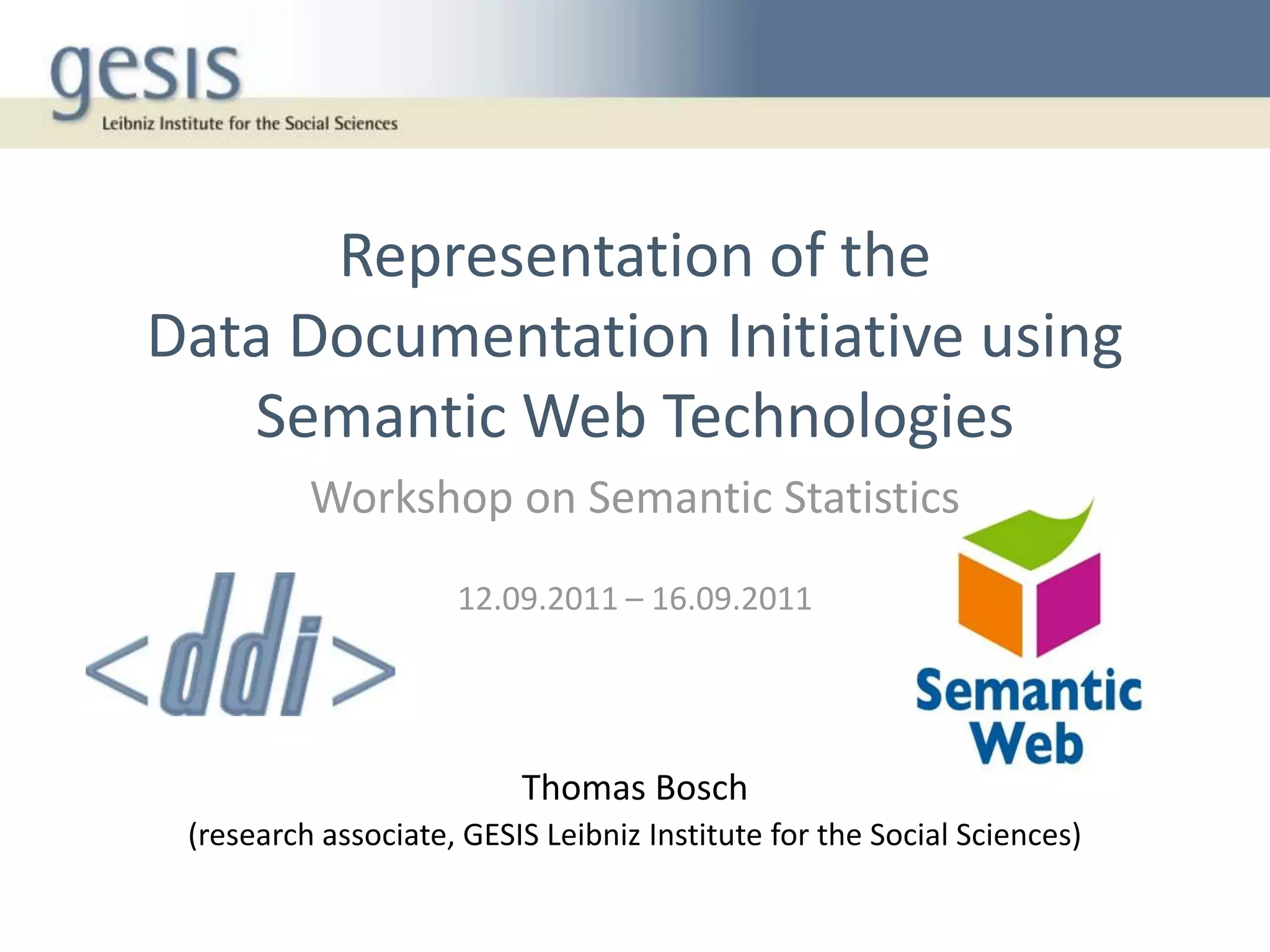 gesis
Leibniz Institute for the Social Sciences

Representation of the Data Documentation Initiative using Semantic Web Technologies

Workshop on Semantic Statistics

12.09.2011 – 16.09.2011

<ddi>

Semantic Web

Thomas Bosch
(research associate, GESIS Leibniz Institute for the Social Sciences)